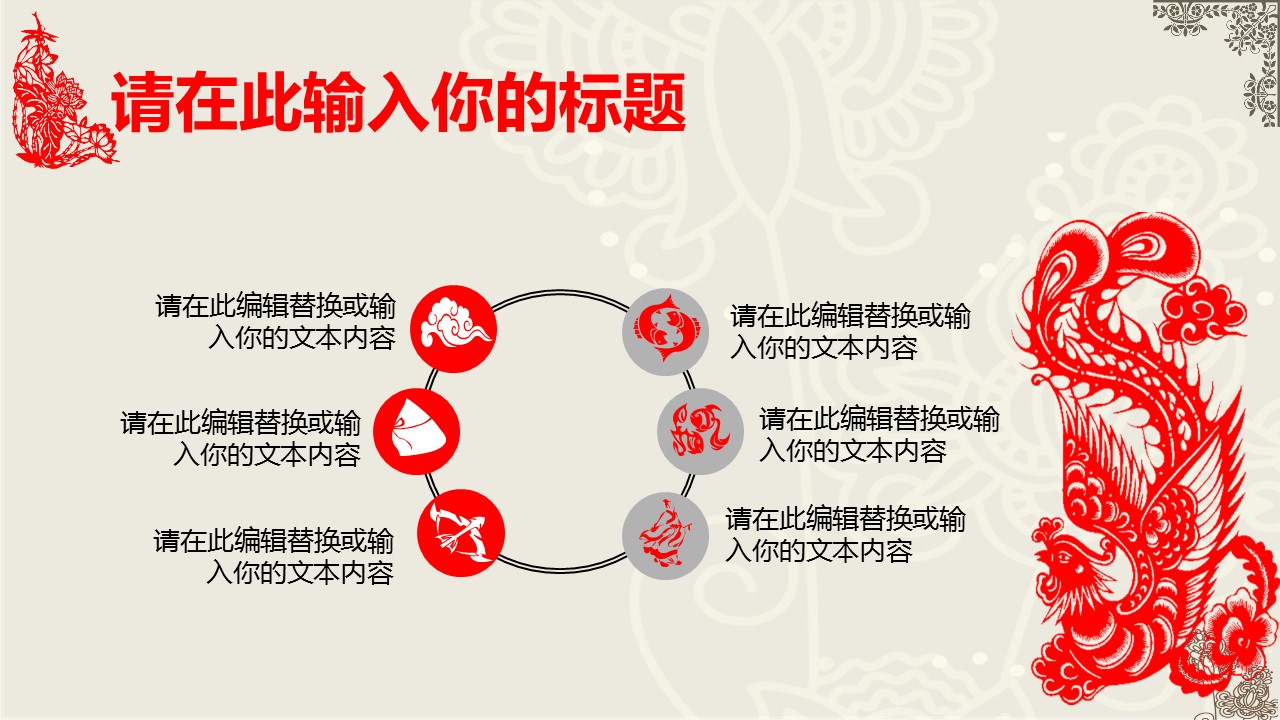 请在此输入你的标题

请在此编辑替换或输入你的文本内容

请在此编辑替换或输入你的文本内容

请在此编辑替换或输入你的文本内容

请在此编辑替换或输入你的文本内容

请在此编辑替换或输入你的文本内容

请在此编辑替换或输入你的文本内容